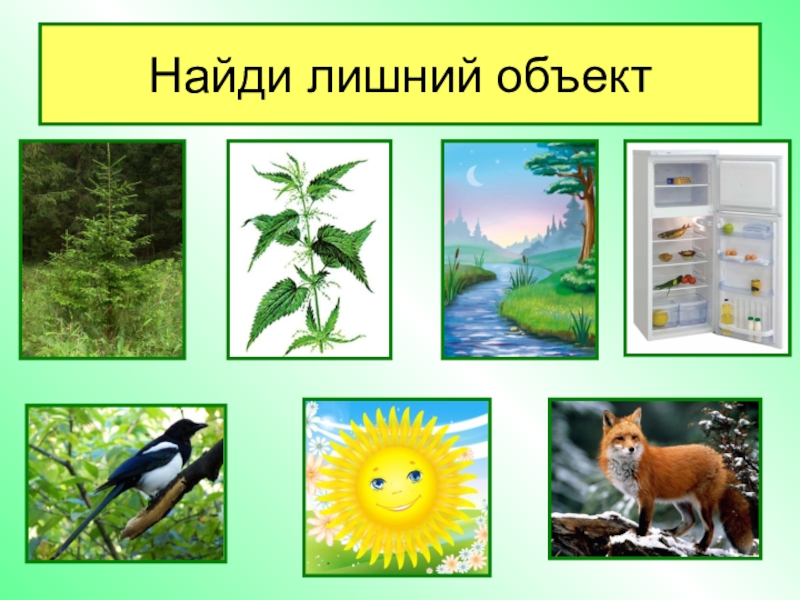 Найди лишний объект